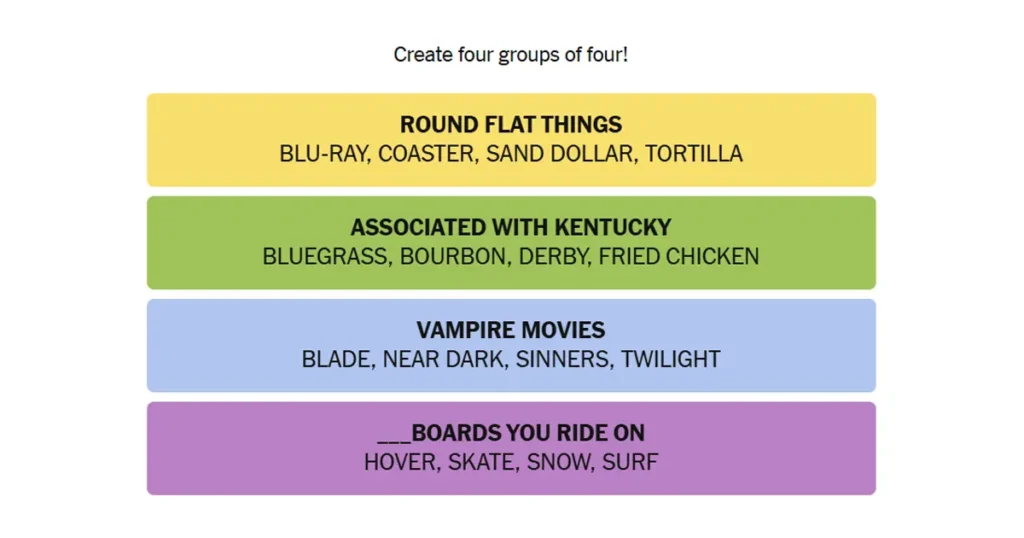 Create four groups of four!

ROUND FLAT THINGS
BLU-RAY, COASTER, SAND DOLLAR, TORTILLA

ASSOCIATED WITH KENTUCKY
BLUEGRASS, BOURBON, DERBY, FRIED CHICKEN

VAMPIRE MOVIES
BLADE, NEAR DARK, SINNERS, TWILIGHT

___BOARDS YOU RIDE ON
HOVER, SKATE, SNOW, SURF